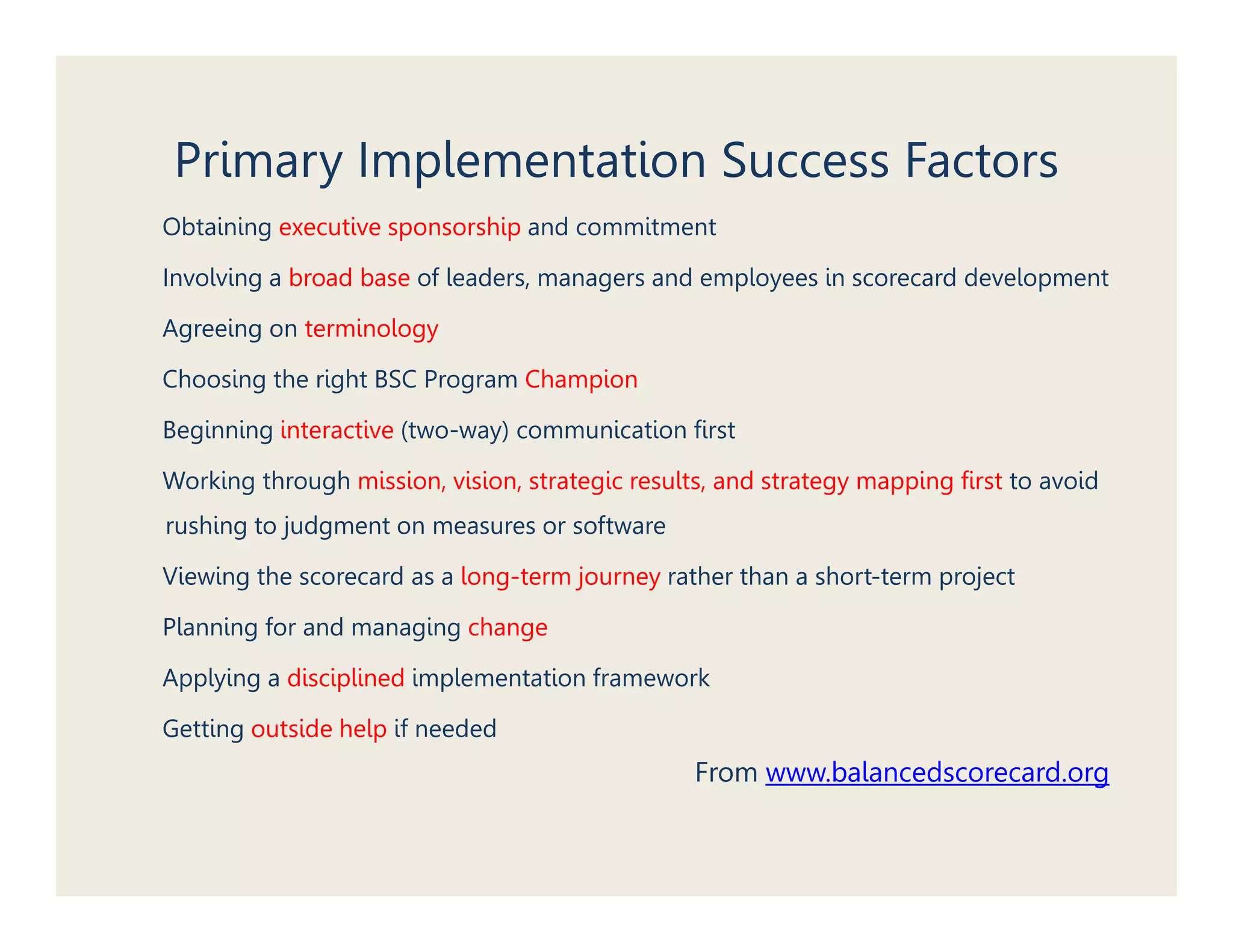 Primary Implementation Success Factors

Obtaining executive sponsorship and commitment

Involving a broad base of leaders, managers and employees in scorecard development

Agreeing on terminology

Choosing the right BSC Program Champion

Beginning interactive (two-way) communication first

Working through mission, vision, strategic results, and strategy mapping first to avoid rushing to judgment on measures or software

Viewing the scorecard as a long-term journey rather than a short-term project

Planning for and managing change

Applying a disciplined implementation framework

Getting outside help if needed

From www.balancedscorecard.org